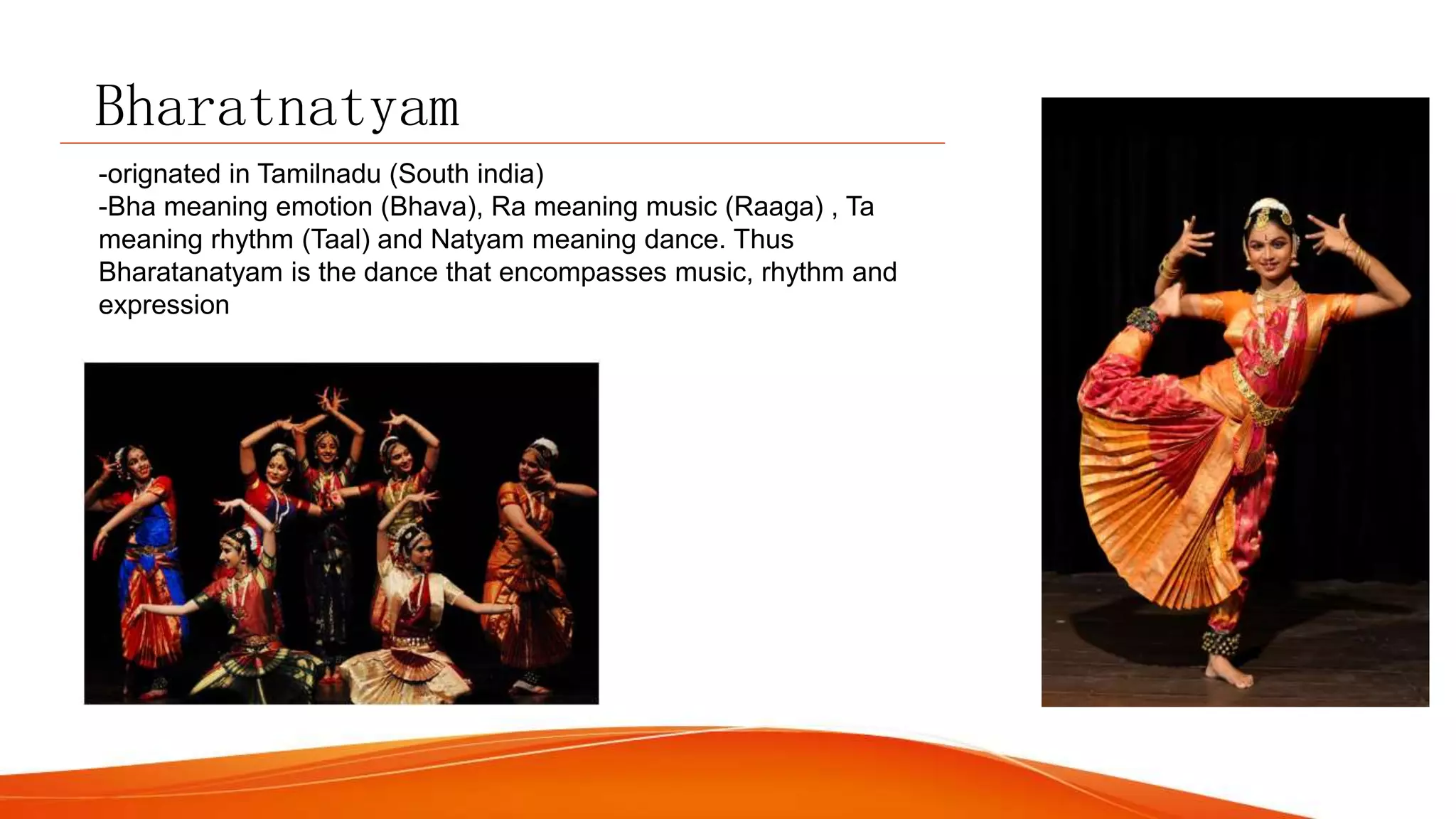 Bharatnatyam

-orignated in Tamilnadu (South india)
-Bha meaning emotion (Bhava), Ra meaning music (Raaga) , Ta meaning rhythm (Taal) and Natyam meaning dance. Thus Bharatanatyam is the dance that encompasses music, rhythm and expression